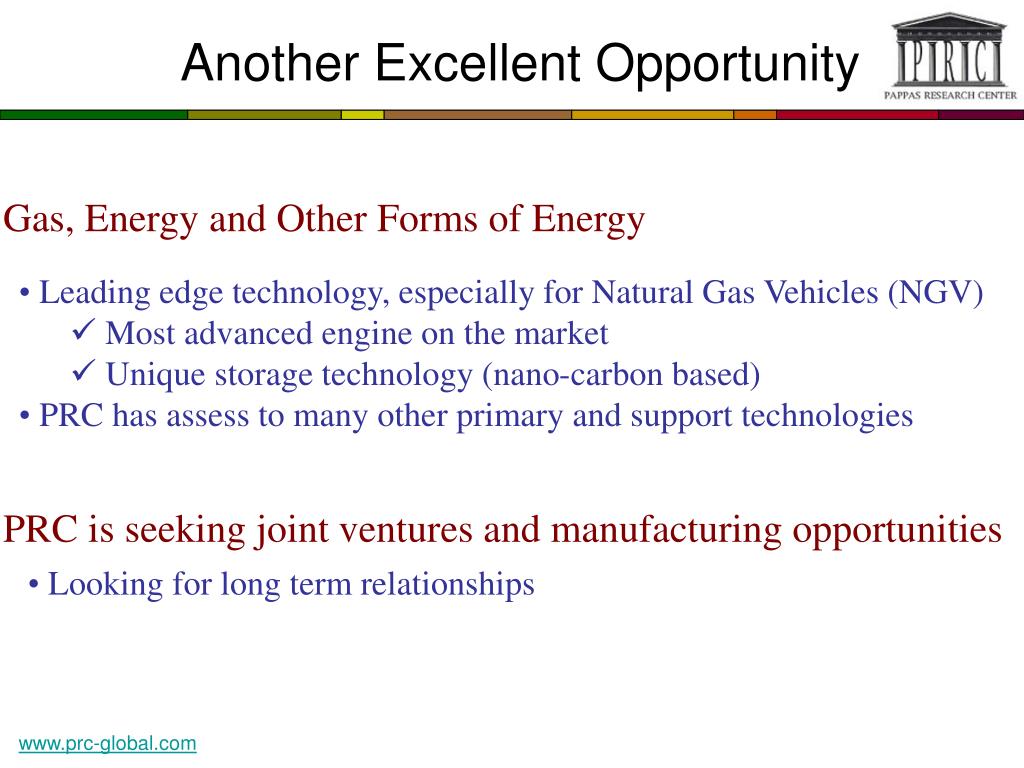 Another Excellent Opportunity

PRC
PAPPAS RESEARCH CENTER

Gas, Energy and Other Forms of Energy

• Leading edge technology, especially for Natural Gas Vehicles (NGV)
✓ Most advanced engine on the market
✓ Unique storage technology (nano-carbon based)
• PRC has assess to many other primary and support technologies

PRC is seeking joint ventures and manufacturing opportunities

• Looking for long term relationships

www.prc-global.com